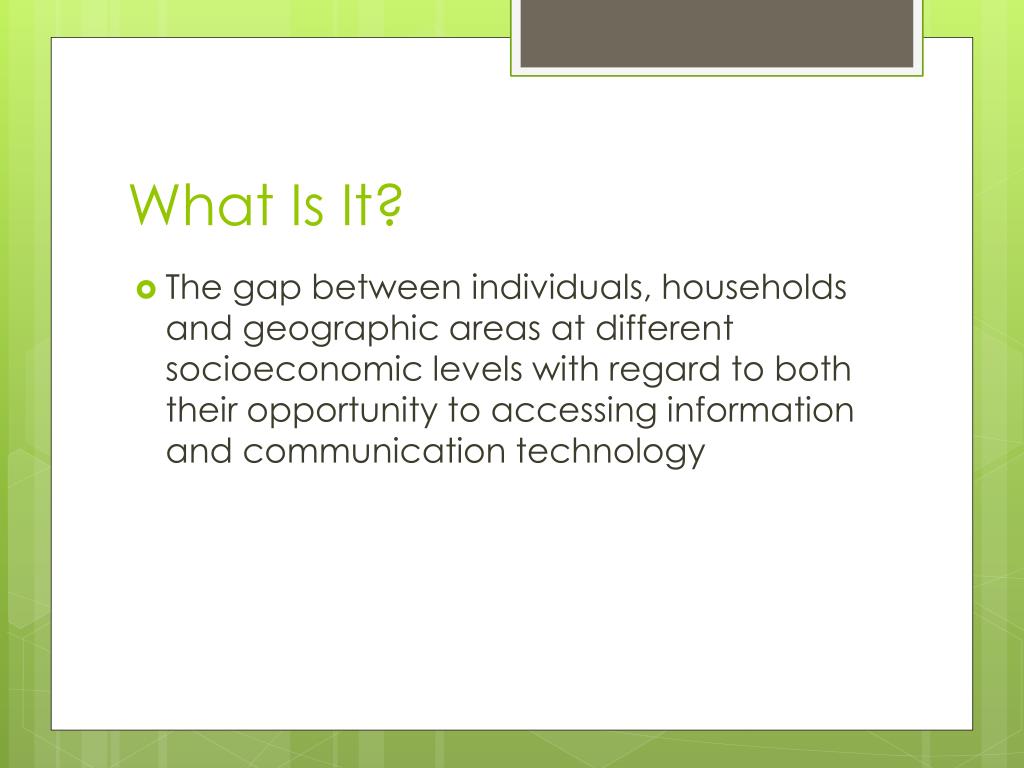 What Is It?

The gap between individuals, households and geographic areas at different socioeconomic levels with regard to both their opportunity to accessing information and communication technology